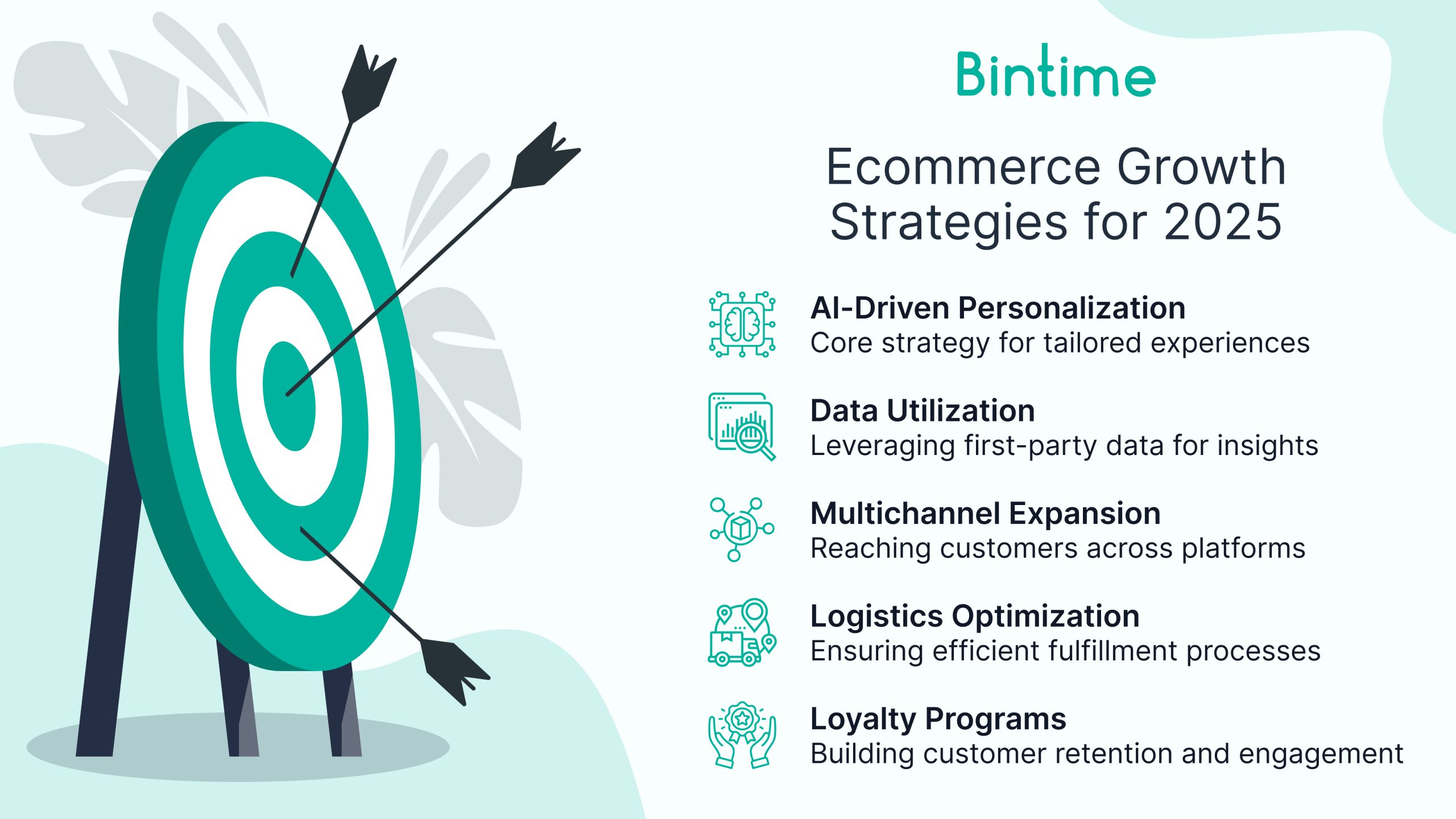 Bintime

Ecommerce Growth Strategies for 2025

AI-Driven Personalization
Core strategy for tailored experiences

Data Utilization
Leveraging first-party data for insights

Multichannel Expansion
Reaching customers across platforms

Logistics Optimization
Ensuring efficient fulfillment processes

Loyalty Programs
Building customer retention and engagement